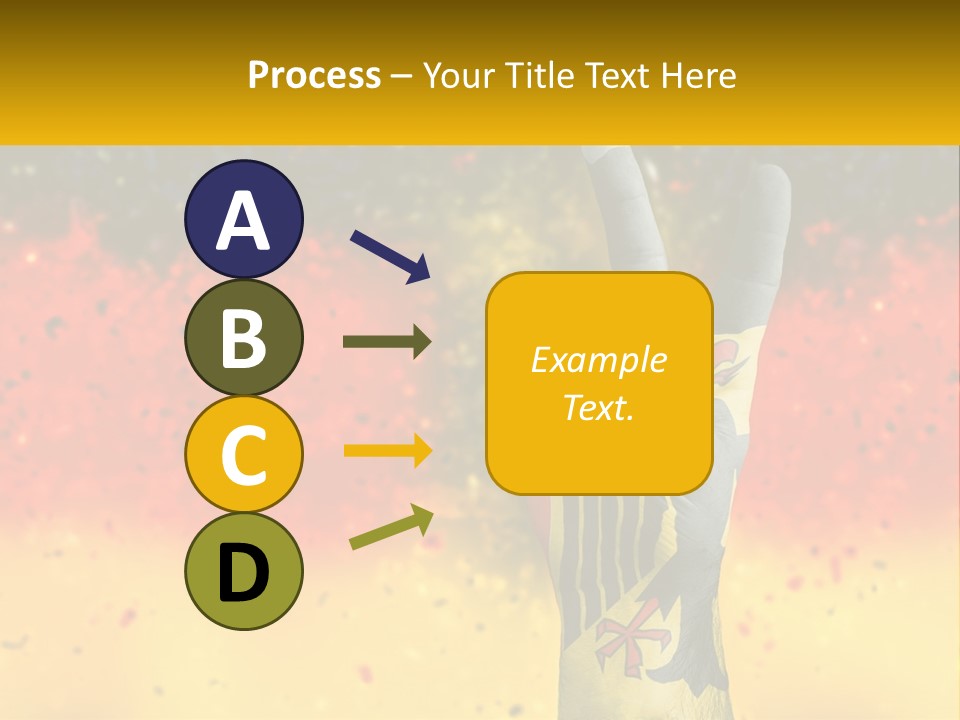 Process – Your Title Text Here

A

B

C

D

Example Text.